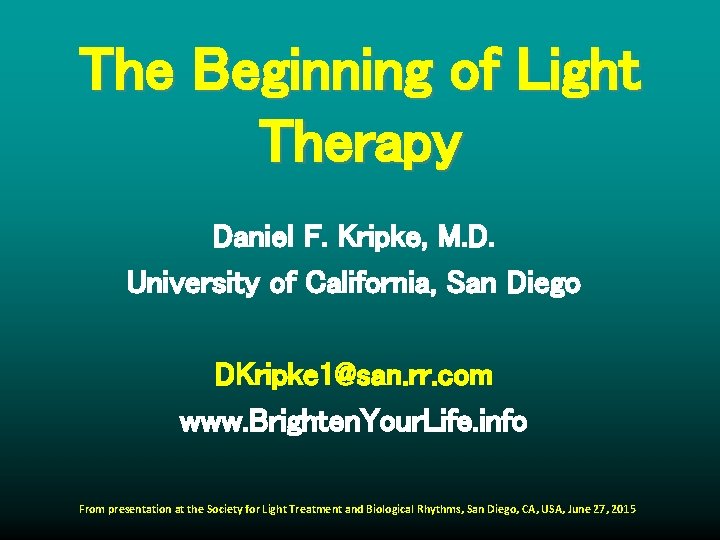 The Beginning of Light Therapy

Daniel F. Kripke, M.D.
University of California, San Diego

DKripke1@san.rr.com
www.BrightenYourLife.info

From presentation at the Society for Light Treatment and Biological Rhythms, San Diego, CA, USA, June 27, 2015